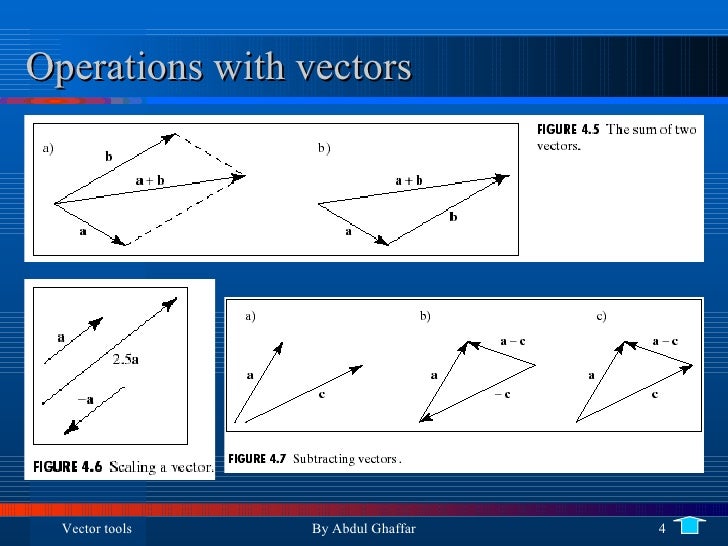 Operations with vectors

a)

b

a + b

a

b)

a + b

b

a

FIGURE 4.5 The sum of two vectors.

a

2.5a

−a

FIGURE 4.6 Scaling a vector.

a)

a

c

b)

a − c

a

− c

c)

a − c

a

c

FIGURE 4.7 Subtracting vectors.

Vector tools

By Abdul Ghaffar

4